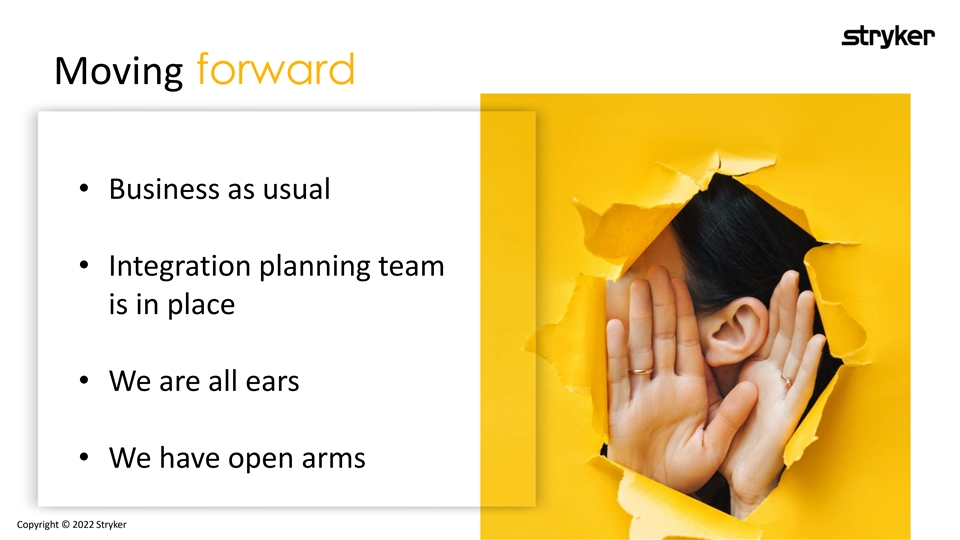 stryker

Moving forward

• Business as usual

• Integration planning team is in place

• We are all ears

• We have open arms

Copyright © 2022 Stryker